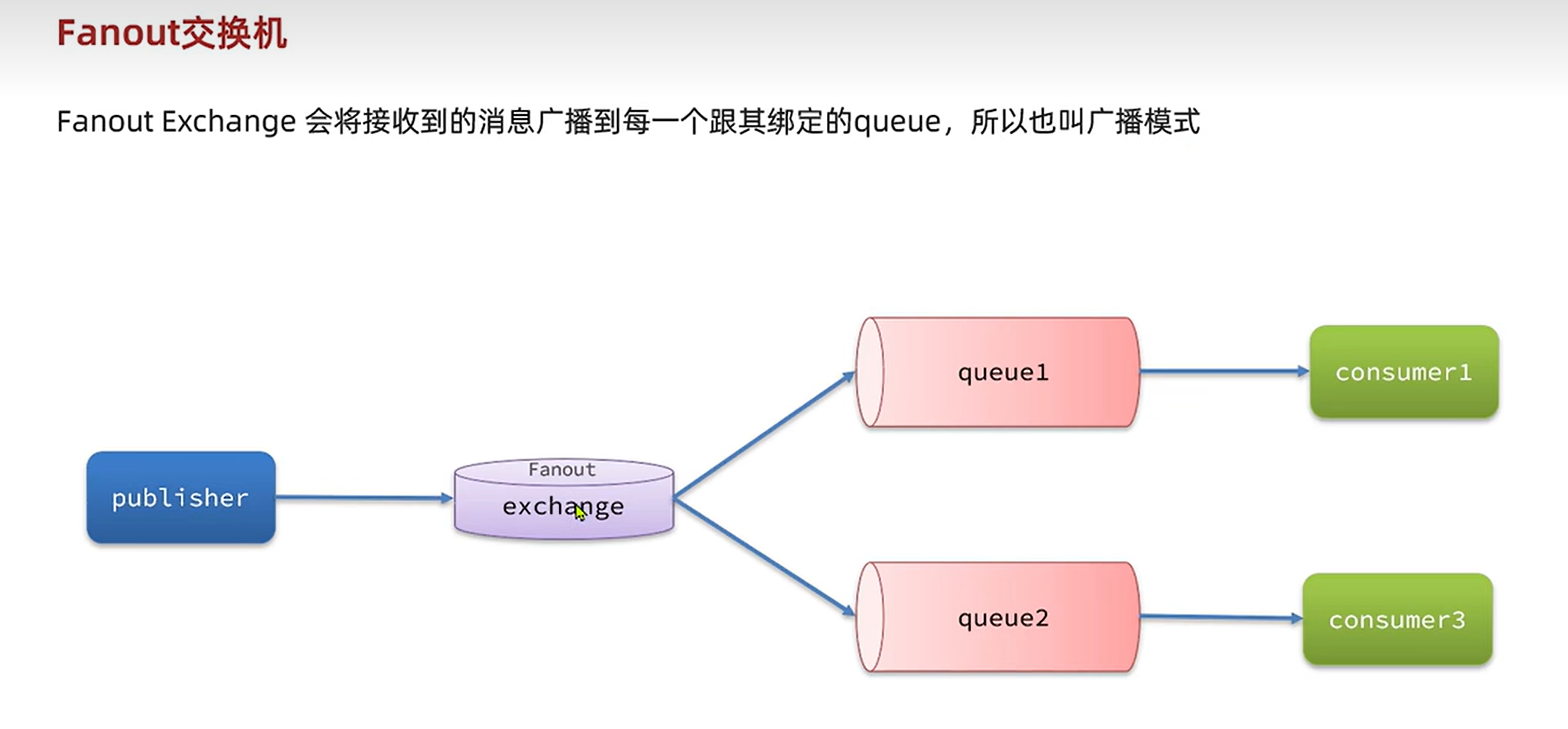 Fanout交换机

Fanout Exchange 会将接收到的消息广播到每一个跟其绑定的queue，所以也叫广播模式

publisher

Fanout
exchange

queue1

queue2

consumer1

consumer3